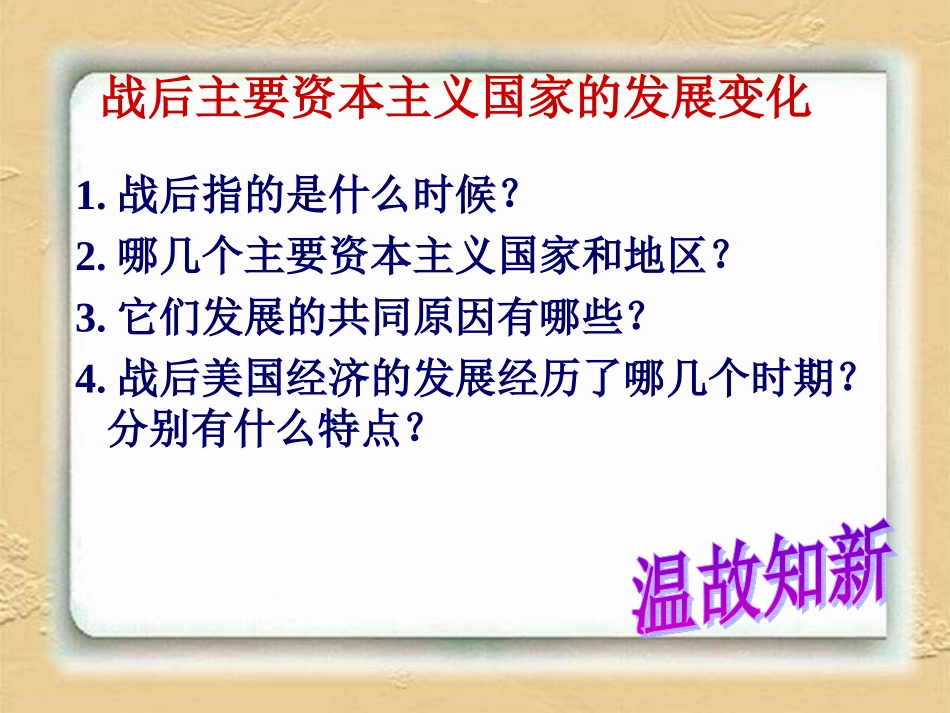 战后主要资本主义国家的发展变化

1. 战后指的是什么时候？

2. 哪几个主要资本主义国家和地区？

3. 它们发展的共同原因有哪些？

4. 战后美国经济的发展经历了哪几个时期？分别有什么特点？

温故知新